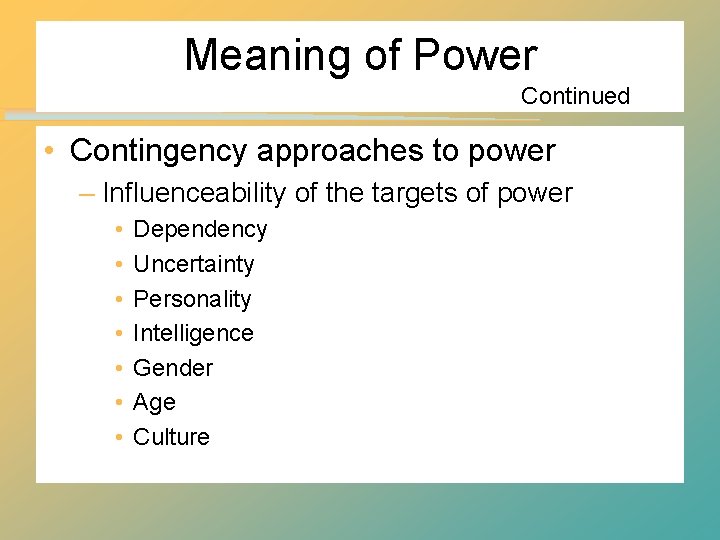 Meaning of Power

Continued

• Contingency approaches to power
  – Influenceability of the targets of power
    • Dependency
    • Uncertainty
    • Personality
    • Intelligence
    • Gender
    • Age
    • Culture